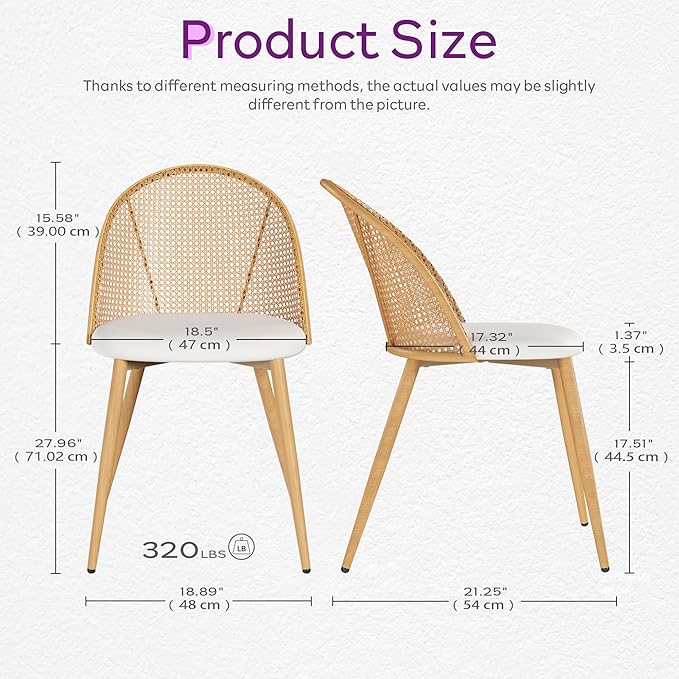 Product Size

Thanks to different measuring methods, the actual values may be slightly different from the picture.

15.58"
( 39.00 cm )

18.5"
( 47 cm )

17.32"
( 44 cm )

1.37"
( 3.5 cm )

27.96"
( 71.02 cm )

17.51"
( 44.5 cm )

320 LBS LB

18.89"
( 48 cm )

21.25"
( 54 cm )